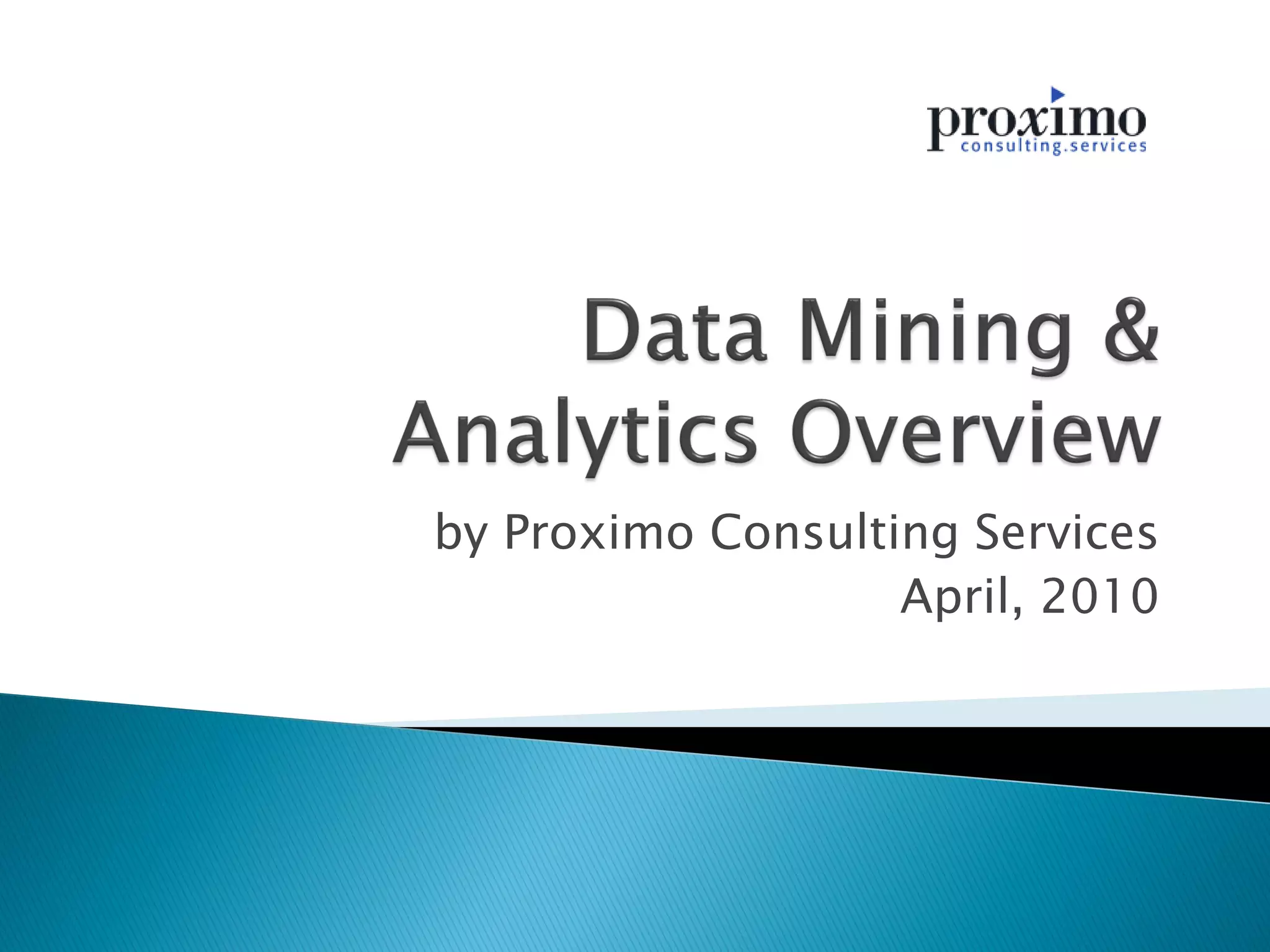 proximo
consulting.services

Data Mining & Analytics Overview

by Proximo Consulting Services
April, 2010